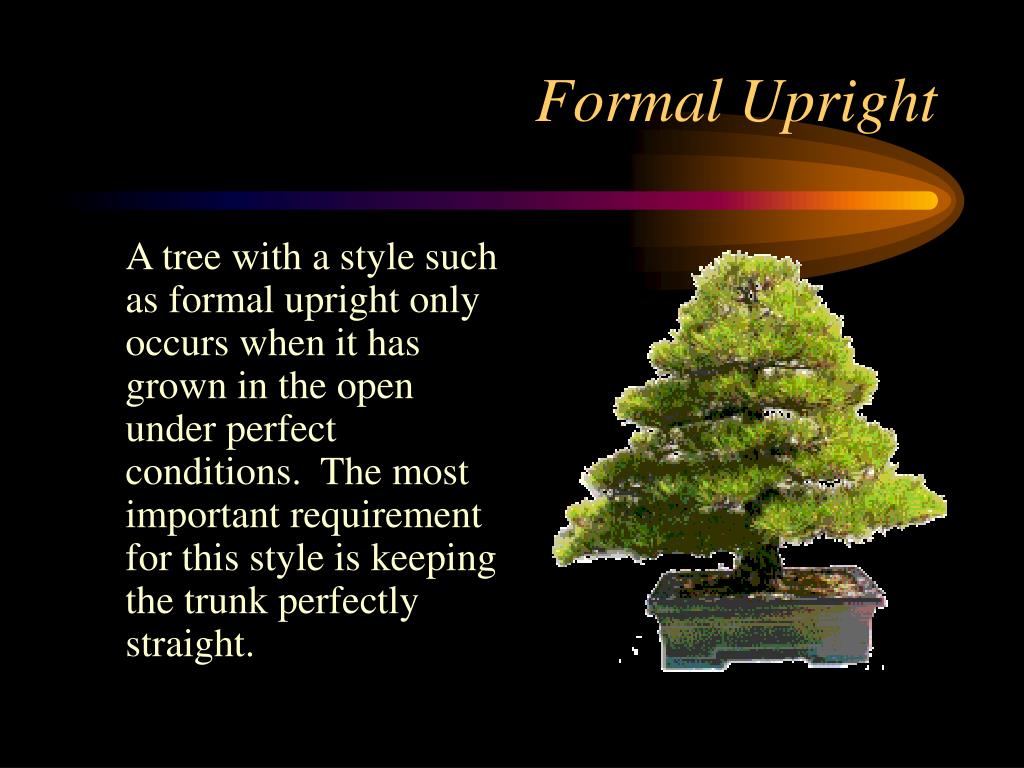 Formal Upright

A tree with a style such as formal upright only occurs when it has grown in the open under perfect conditions.  The most important requirement for this style is keeping the trunk perfectly straight.